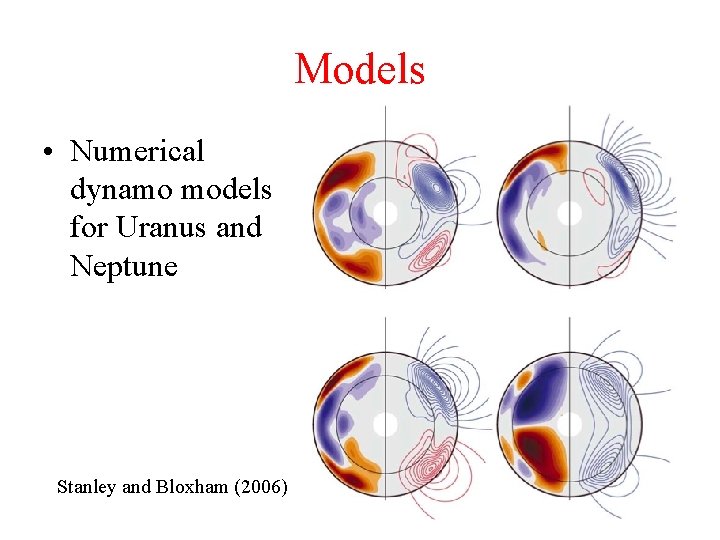 Models

• Numerical dynamo models for Uranus and Neptune

Stanley and Bloxham (2006)